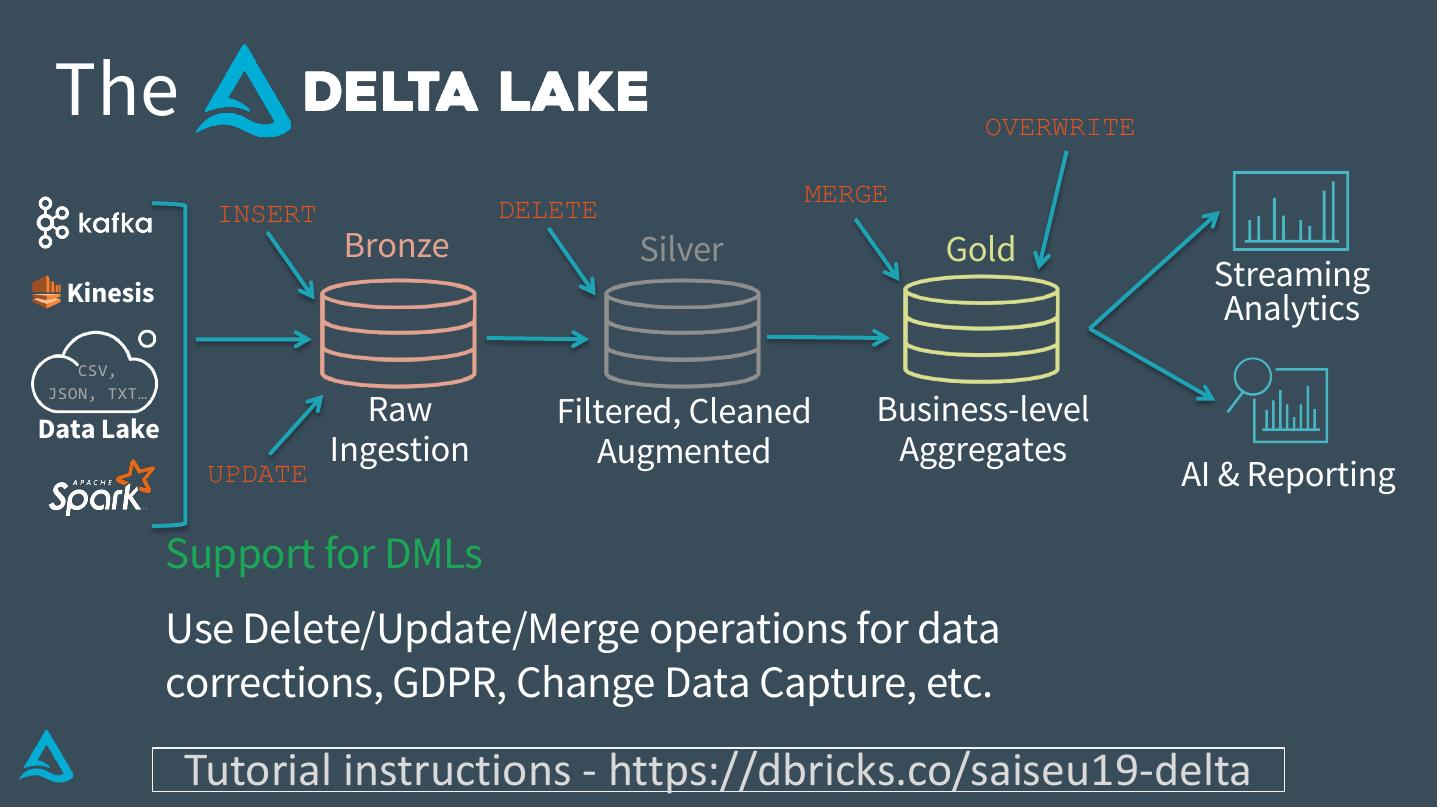 The DELTA LAKE

kafka
Kinesis
CSV, JSON, TXT…
Data Lake
APACHE Spark

INSERT
UPDATE
Bronze
Raw Ingestion

DELETE
Silver
Filtered, Cleaned Augmented

MERGE
OVERWRITE
Gold
Business-level Aggregates

Streaming Analytics
AI & Reporting

Support for DMLs

Use Delete/Update/Merge operations for data corrections, GDPR, Change Data Capture, etc.

Tutorial instructions - https://dbricks.co/saiseu19-delta